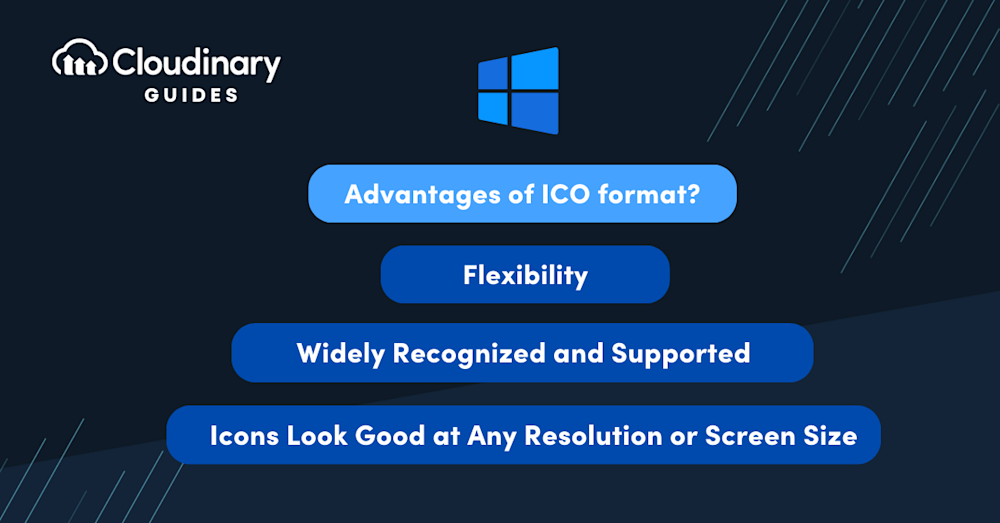 Cloudinary
GUIDES

Advantages of ICO format?

Flexibility

Widely Recognized and Supported

Icons Look Good at Any Resolution or Screen Size